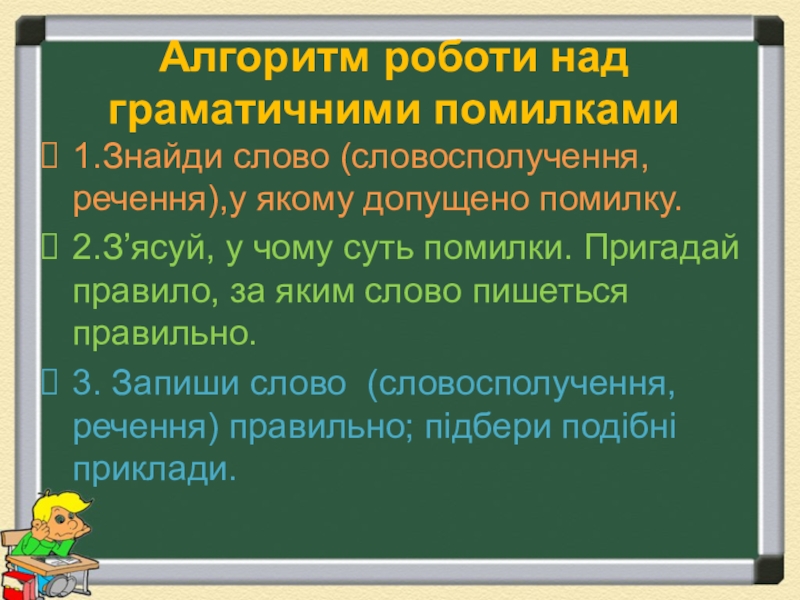 Алгоритм роботи над граматичними помилками

1.Знайди слово (словосполучення, речення),у якому допущено помилку.

2.З’ясуй, у чому суть помилки. Пригадай правило, за яким слово пишеться правильно.

3. Запиши слово (словосполучення, речення) правильно; підбери подібні приклади.